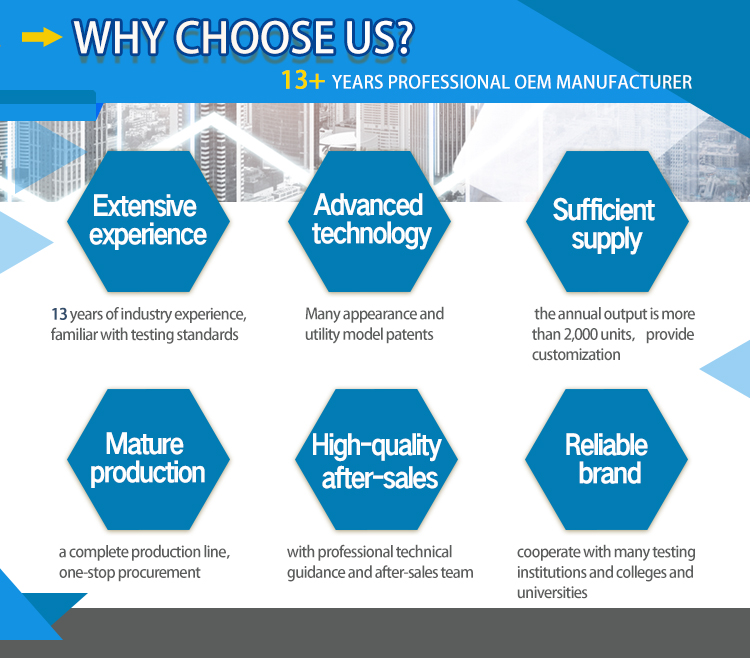 WHY CHOOSE US?

13+ YEARS PROFESSIONAL OEM MANUFACTURER

Extensive experience

13 years of industry experience, familiar with testing standards

Advanced technology

Many appearance and utility model patents

Sufficient supply

the annual output is more than 2,000 units, provide customization

Mature production

a complete production line, one-stop procurement

High-quality after-sales

with professional technical guidance and after-sales team

Reliable brand

cooperate with many testing institutions and colleges and universities